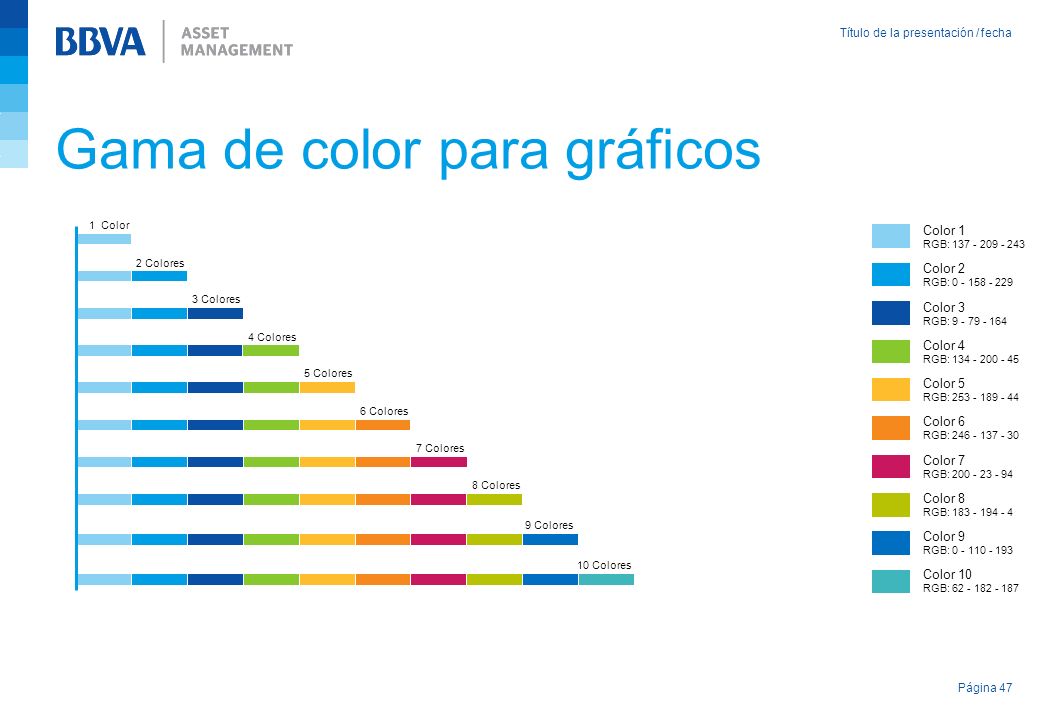 BBVA | ASSET MANAGEMENT

Título de la presentación / fecha

Gama de color para gráficos

1 Color

2 Colores

3 Colores

4 Colores

5 Colores

6 Colores

7 Colores

8 Colores

9 Colores

10 Colores

Color 1
RGB: 137 - 209 - 243

Color 2
RGB: 0 - 158 - 229

Color 3
RGB: 9 - 79 - 164

Color 4
RGB: 134 - 200 - 45

Color 5
RGB: 253 - 189 - 44

Color 6
RGB: 246 - 137 - 30

Color 7
RGB: 200 - 23 - 94

Color 8
RGB: 183 - 194 - 4

Color 9
RGB: 0 - 110 - 193

Color 10
RGB: 62 - 182 - 187

Página 47